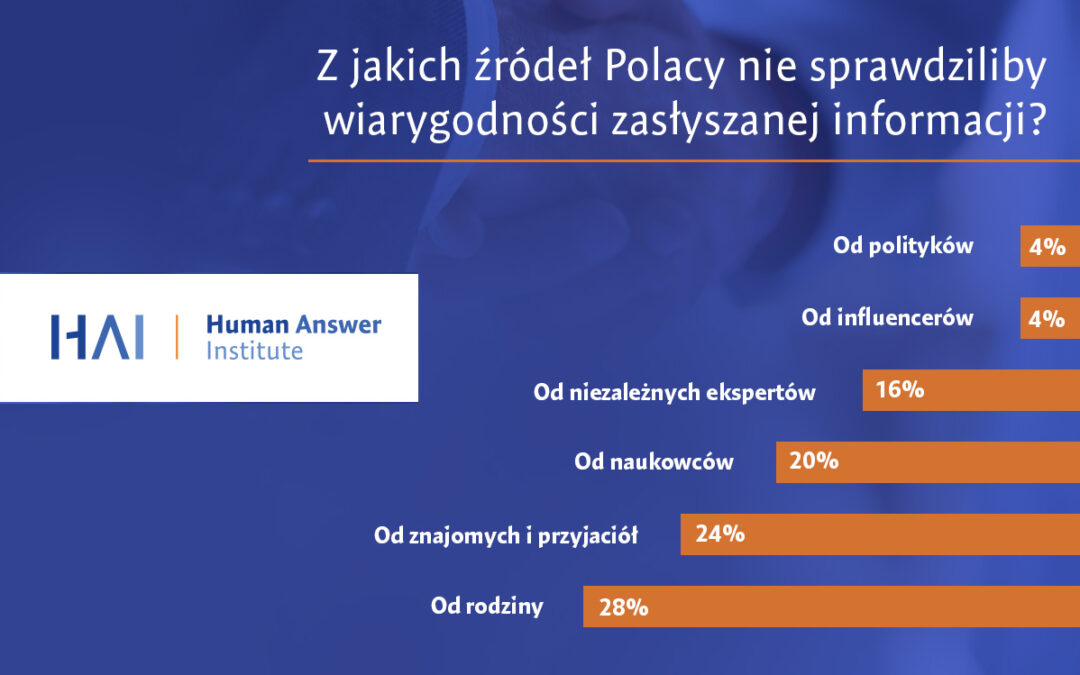 Z jakich źródeł Polacy nie sprawdziliby wiarygodności zasłyszanej informacji?

HAI | Human Answer Institute

Od polityków 4%

Od influencerów 4%

Od niezależnych ekspertów 16%

Od naukowców 20%

Od znajomych i przyjaciół 24%

Od rodziny 28%